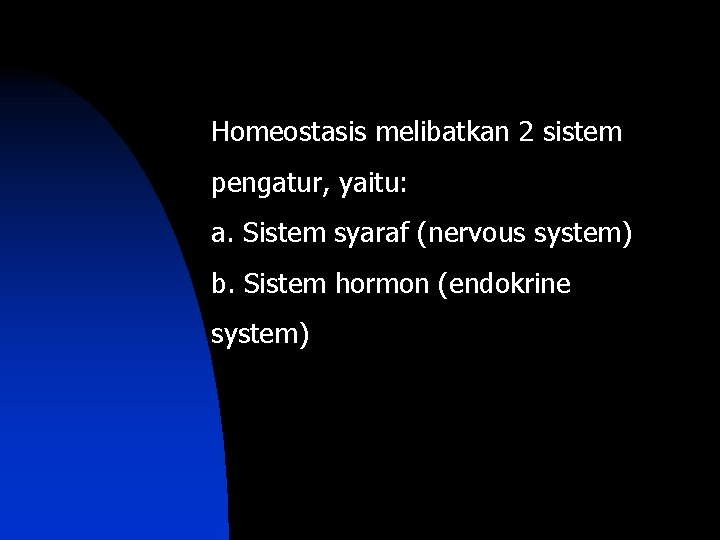 Homeostasis melibatkan 2 sistem pengatur, yaitu:

a. Sistem syaraf (nervous system)

b. Sistem hormon (endokrine system)